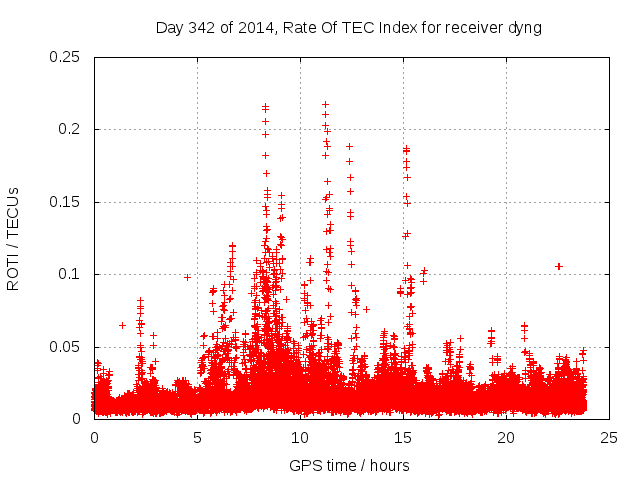 Day 342 of 2014, Rate Of TEC Index for receiver dyng

ROTI / TECUs

0.25
0.2
0.15
0.1
0.05
0

0
5
10
15
20
25

GPS time / hours